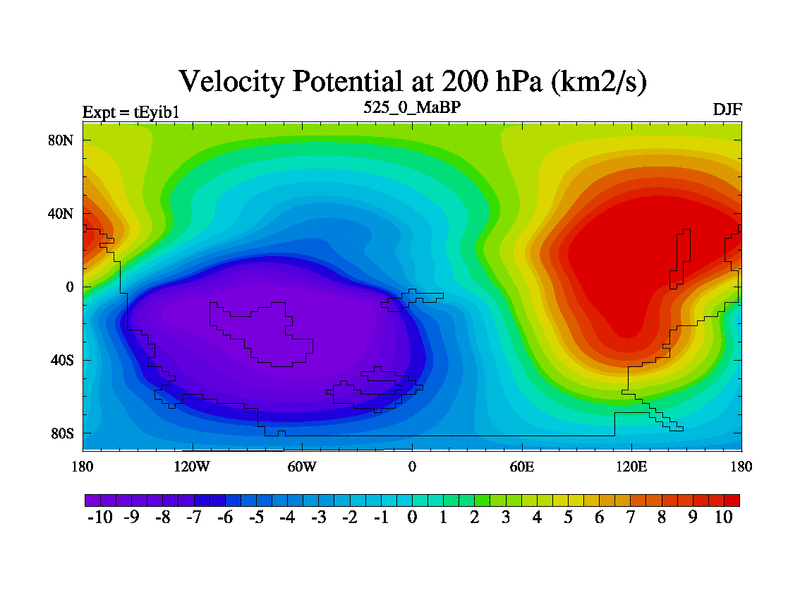 Velocity Potential at 200 hPa (km2/s)

Expt = tEyib1
525_0_MaBP
DJF

80N
40N
0
40S
80S

180
120W
60W
0
60E
120E
180

-10 -9 -8 -7 -6 -5 -4 -3 -2 -1 0 1 2 3 4 5 6 7 8 9 10